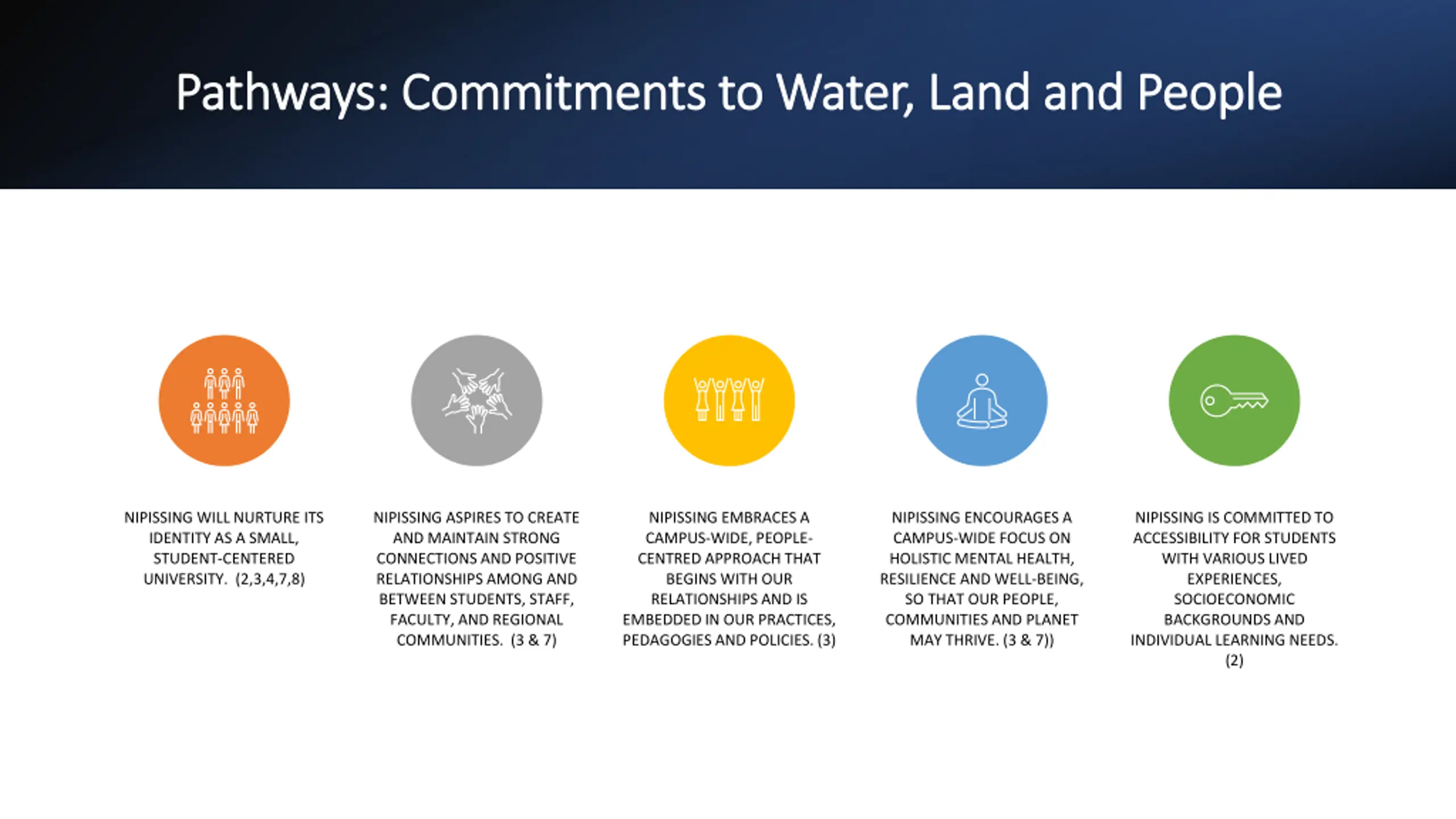 Pathways: Commitments to Water, Land and People

NIPISSING WILL NURTURE ITS IDENTITY AS A SMALL, STUDENT-CENTERED UNIVERSITY. (2,3,4,7,8)

NIPISSING ASPIRES TO CREATE AND MAINTAIN STRONG CONNECTIONS AND POSITIVE RELATIONSHIPS AMONG AND BETWEEN STUDENTS, STAFF, FACULTY, AND REGIONAL COMMUNITIES. (3 & 7)

NIPISSING EMBRACES A CAMPUS-WIDE, PEOPLE-CENTRED APPROACH THAT BEGINS WITH OUR RELATIONSHIPS AND IS EMBEDDED IN OUR PRACTICES, PEDAGOGIES AND POLICIES. (3)

NIPISSING ENCOURAGES A CAMPUS-WIDE FOCUS ON HOLISTIC MENTAL HEALTH, RESILIENCE AND WELL-BEING, SO THAT OUR PEOPLE, COMMUNITIES AND PLANET MAY THRIVE. (3 & 7))

NIPISSING IS COMMITTED TO ACCESSIBILITY FOR STUDENTS WITH VARIOUS LIVED EXPERIENCES, SOCIOECONOMIC BACKGROUNDS AND INDIVIDUAL LEARNING NEEDS. (2)